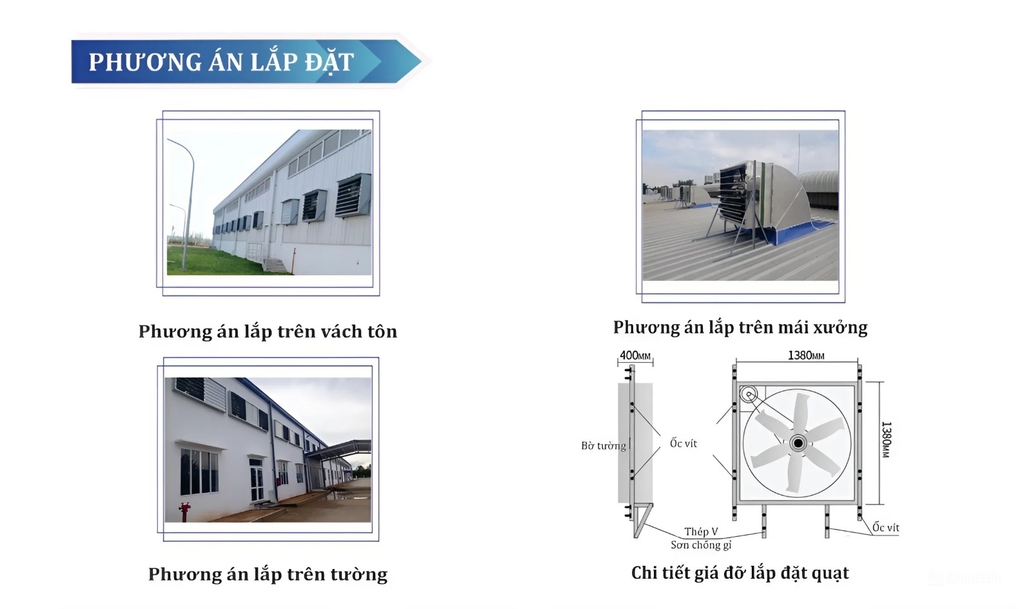 PHƯƠNG ÁN LẮP ĐẶT

Phương án lắp trên vách tôn

Phương án lắp trên mái xưởng

Phương án lắp trên tường

400MM

1380MM

1380MM

Bờ tường

Ốc vít

Thép V

Sơn chống gỉ

Ốc vít

Chi tiết giá đỡ lắp đặt quạt